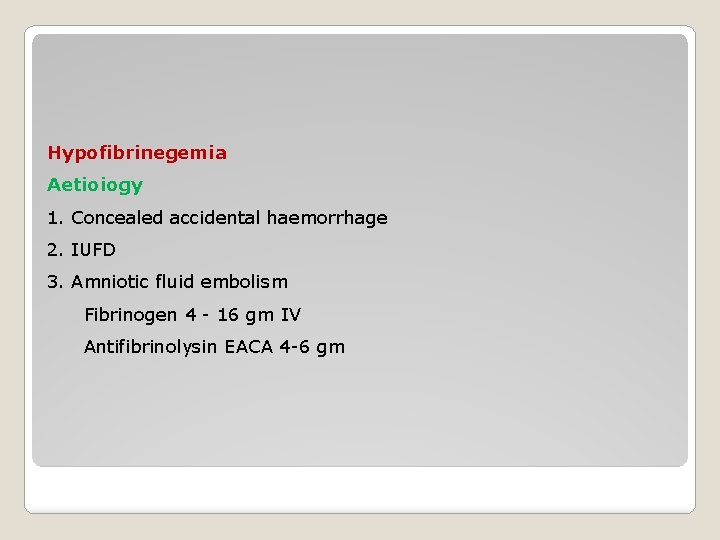 Hypofibrinegemia

Aetioiogy

1. Concealed accidental haemorrhage

2. IUFD

3. Amniotic fluid embolism

Fibrinogen 4 - 16 gm IV

Antifibrinolysin EACA 4-6 gm